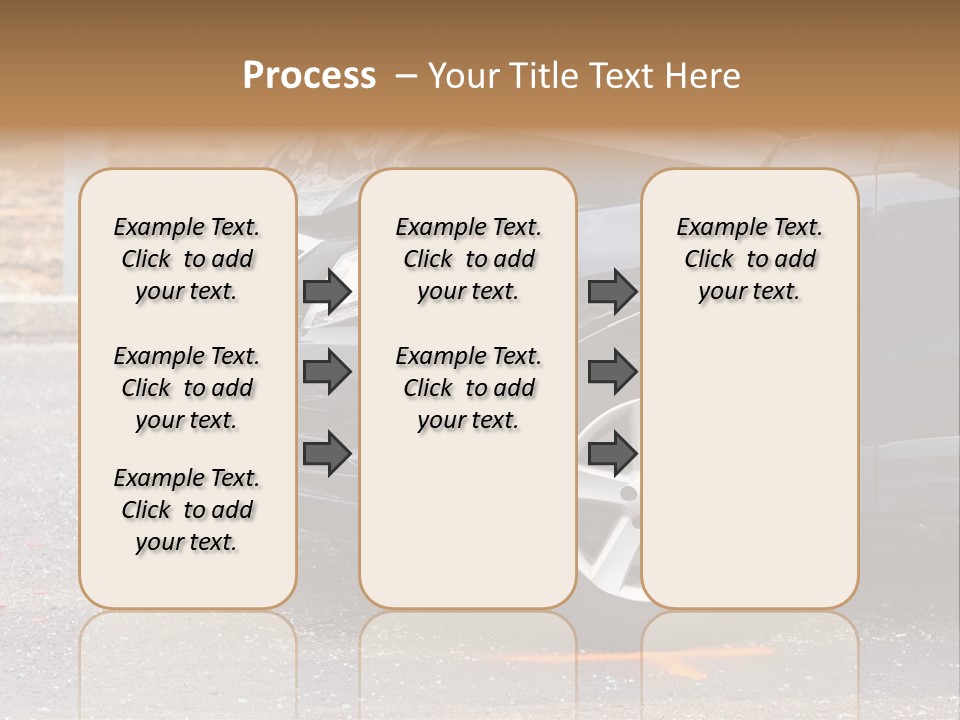 Process – Your Title Text Here

Example Text. Click to add your text.

Example Text. Click to add your text.

Example Text. Click to add your text.

Example Text. Click to add your text.

Example Text. Click to add your text.

Example Text. Click to add your text.